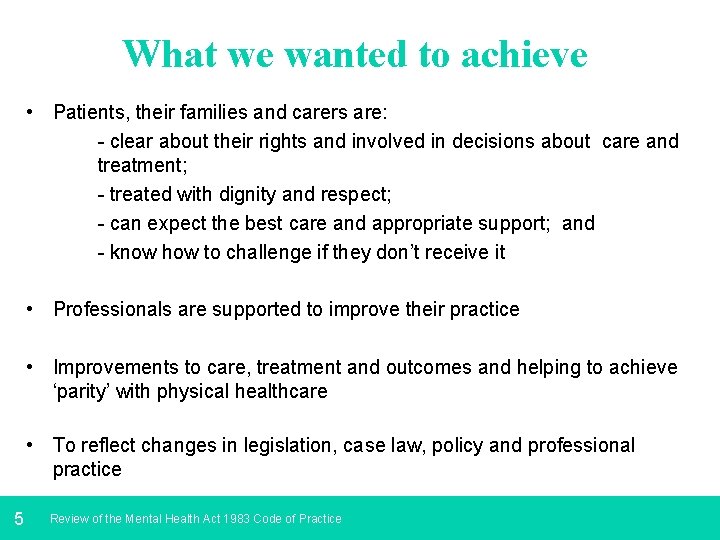 What we wanted to achieve

• Patients, their families and carers are:

- clear about their rights and involved in decisions about care and treatment;

- treated with dignity and respect;

- can expect the best care and appropriate support; and

- know how to challenge if they don't receive it

• Professionals are supported to improve their practice

• Improvements to care, treatment and outcomes and helping to achieve 'parity' with physical healthcare

• To reflect changes in legislation, case law, policy and professional practice

5 Review of the Mental Health Act 1983 Code of Practice